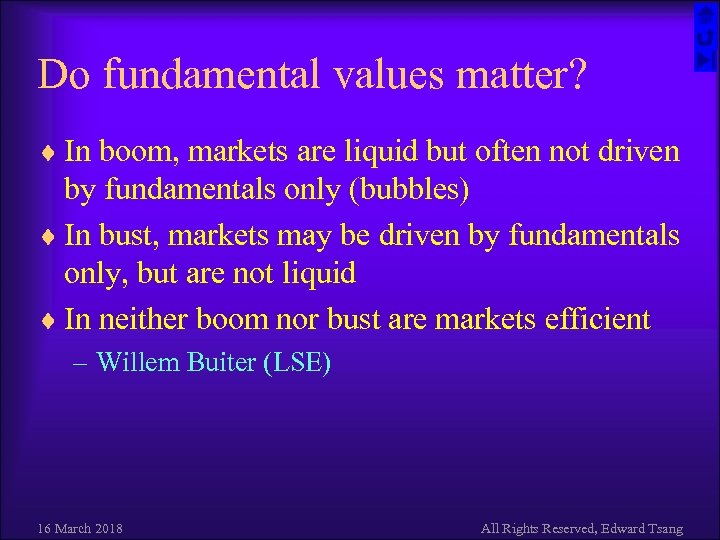 Do fundamental values matter?

♦ In boom, markets are liquid but often not driven by fundamentals only (bubbles)

♦ In bust, markets may be driven by fundamentals only, but are not liquid

♦ In neither boom nor bust are markets efficient

– Willem Buiter (LSE)

16 March 2018

All Rights Reserved, Edward Tsang